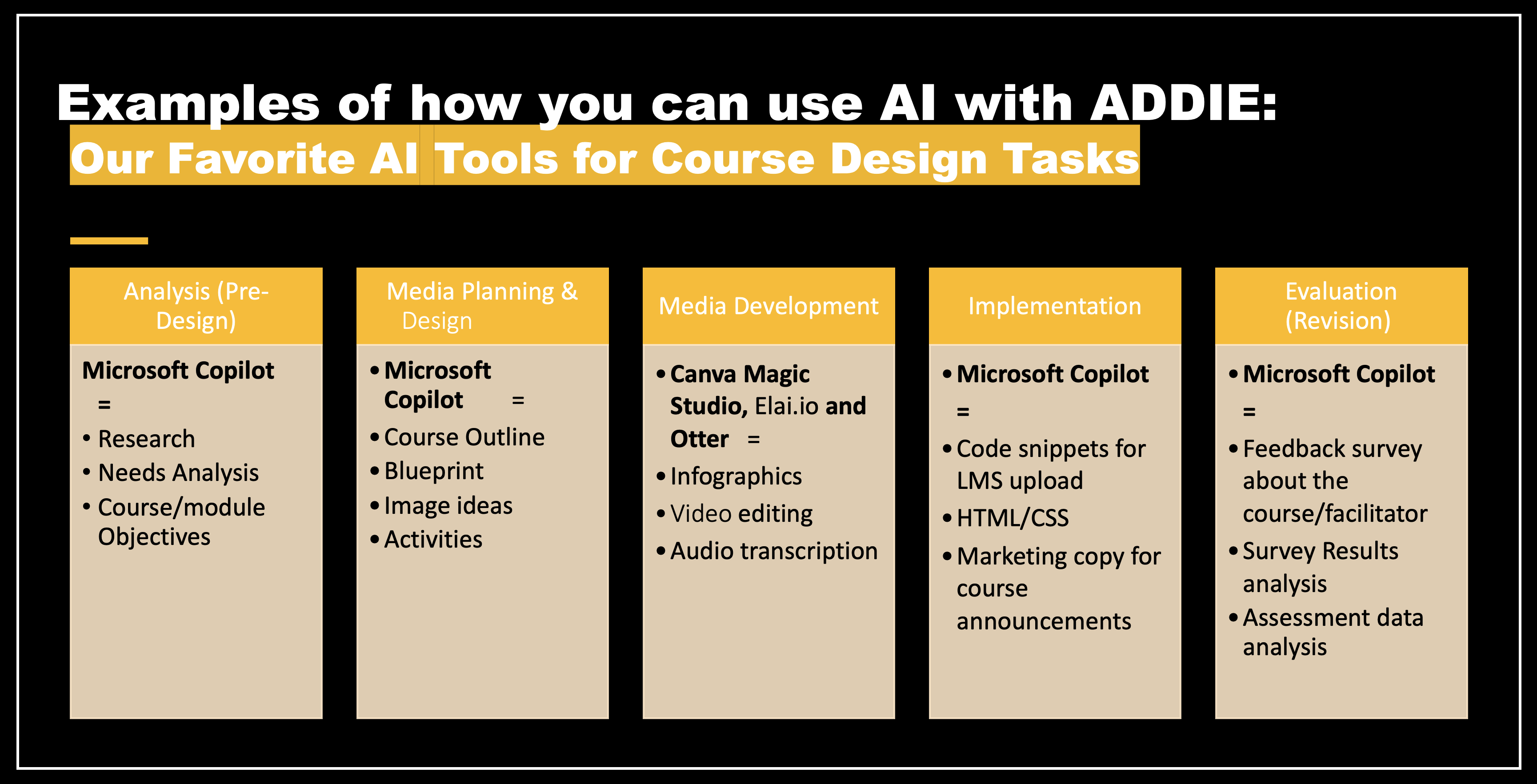 Examples of how you can use AI with ADDIE:
Our Favorite AI Tools for Course Design Tasks

Analysis (Pre-Design)

Microsoft Copilot =
• Research
• Needs Analysis
• Course/module Objectives

Media Planning & Design

• Microsoft Copilot =
• Course Outline
• Blueprint
• Image ideas
• Activities

Media Development

• Canva Magic Studio, Elai.io and Otter =
• Infographics
• Video editing
• Audio transcription

Implementation

• Microsoft Copilot =
• Code snippets for LMS upload
• HTML/CSS
• Marketing copy for course announcements

Evaluation (Revision)

• Microsoft Copilot =
• Feedback survey about the course/facilitator
• Survey Results analysis
• Assessment data analysis